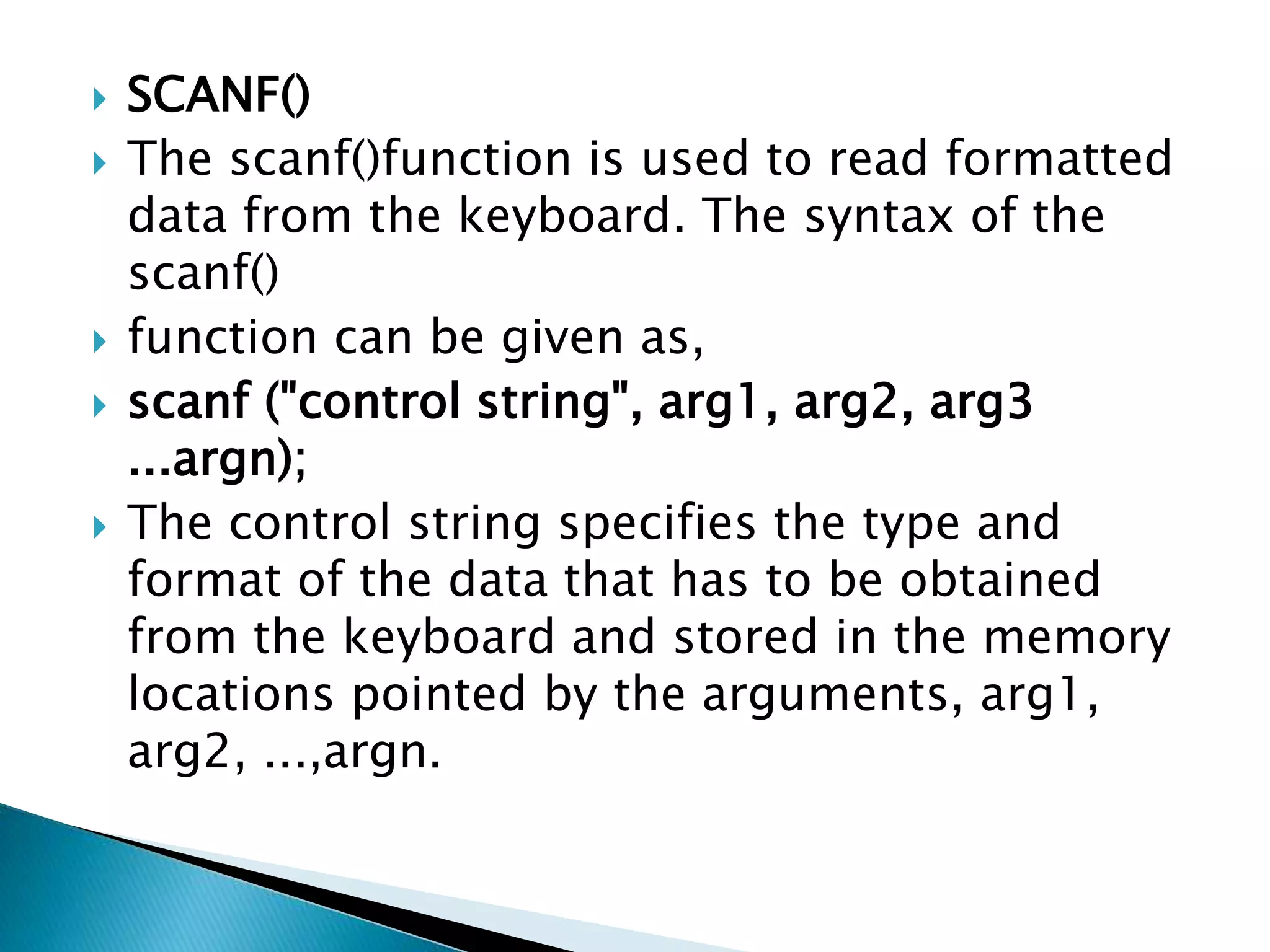 SCANF()

The scanf()function is used to read formatted data from the keyboard. The syntax of the scanf()

function can be given as,

scanf ("control string", arg1, arg2, arg3 ...argn);

The control string specifies the type and format of the data that has to be obtained from the keyboard and stored in the memory locations pointed by the arguments, arg1, arg2, ...,argn.